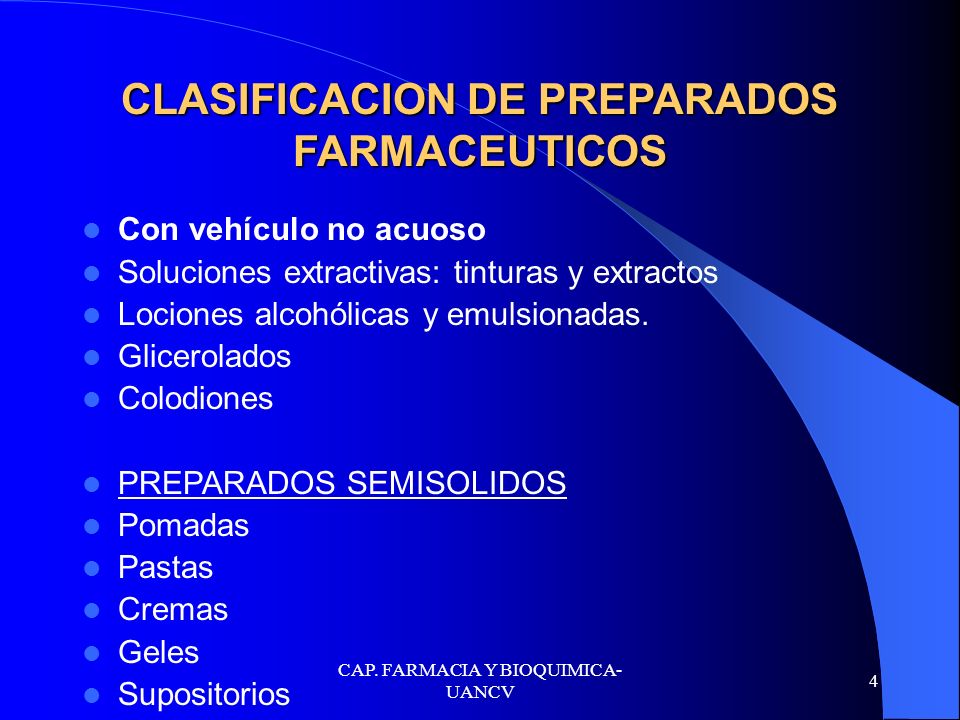 CLASIFICACION DE PREPARADOS FARMACEUTICOS

- Con vehículo no acuoso
- Soluciones extractivas: tinturas y extractos
- Lociones alcohólicas y emulsionadas.
- Glicerolados
- Colodiones

- PREPARADOS SEMISOLIDOS
- Pomadas
- Pastas
- Cremas
- Geles
- Supositorios

CAP. FARMACIA Y BIOQUIMICA-UANCV

4